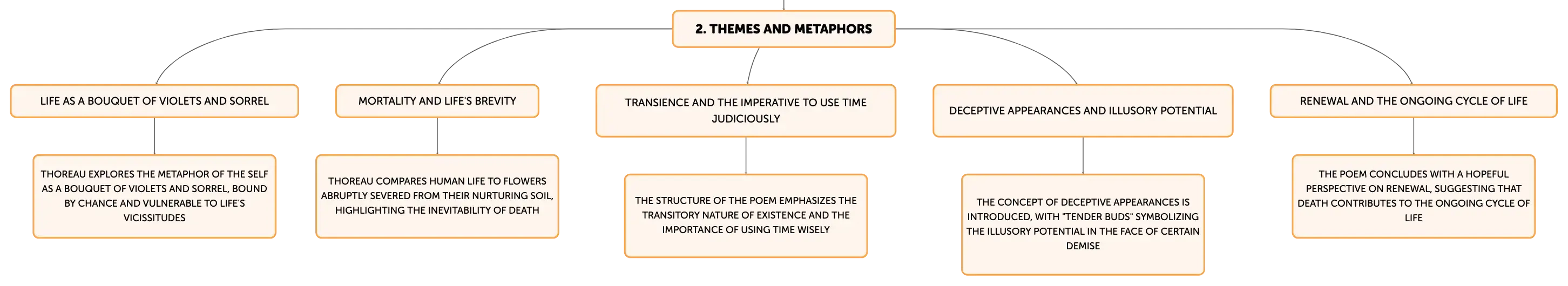 2. THEMES AND METAPHORS

LIFE AS A BOUQUET OF VIOLETS AND SORREL

THOREAU EXPLORES THE METAPHOR OF THE SELF AS A BOUQUET OF VIOLETS AND SORREL, BOUND BY CHANCE AND VULNERABLE TO LIFE'S VICISSITUDES

MORTALITY AND LIFE'S BREVITY

THOREAU COMPARES HUMAN LIFE TO FLOWERS ABRUPTLY SEVERED FROM THEIR NURTURING SOIL, HIGHLIGHTING THE INEVITABILITY OF DEATH

TRANSIENCE AND THE IMPERATIVE TO USE TIME JUDICIOUSLY

THE STRUCTURE OF THE POEM EMPHASIZES THE TRANSITORY NATURE OF EXISTENCE AND THE IMPORTANCE OF USING TIME WISELY

DECEPTIVE APPEARANCES AND ILLUSORY POTENTIAL

THE CONCEPT OF DECEPTIVE APPEARANCES IS INTRODUCED, WITH "TENDER BUDS" SYMBOLIZING THE ILLUSORY POTENTIAL IN THE FACE OF CERTAIN DEMISE

RENEWAL AND THE ONGOING CYCLE OF LIFE

THE POEM CONCLUDES WITH A HOPEFUL PERSPECTIVE ON RENEWAL, SUGGESTING THAT DEATH CONTRIBUTES TO THE ONGOING CYCLE OF LIFE